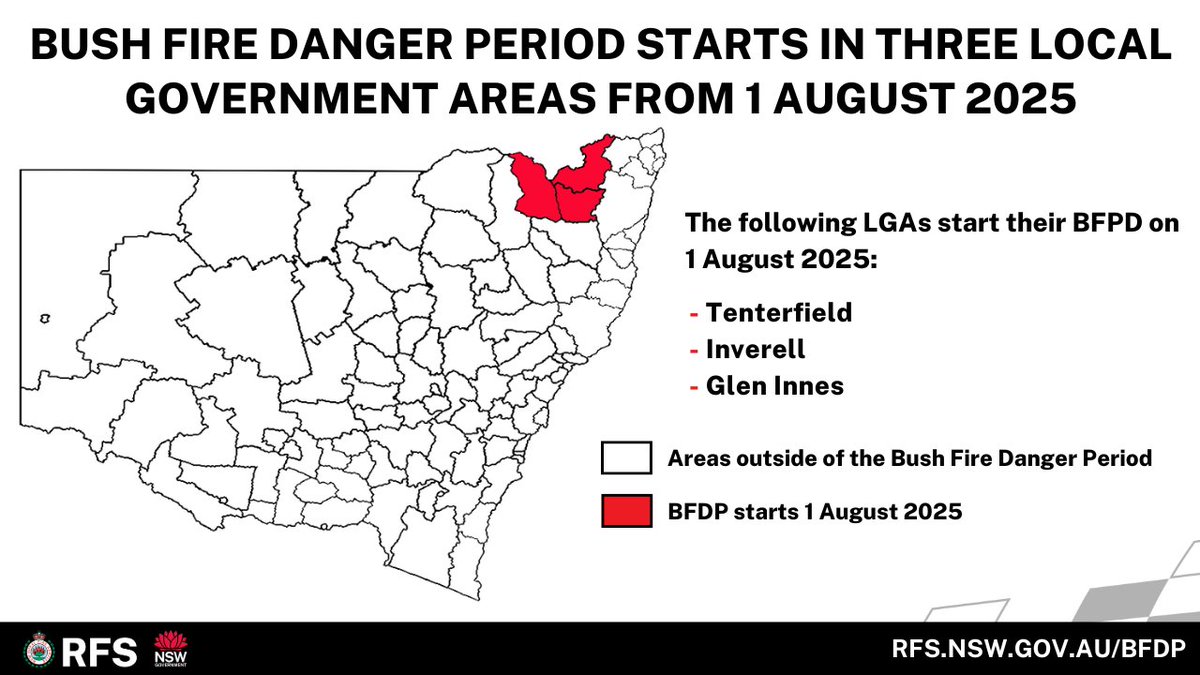 BUSH FIRE DANGER PERIOD STARTS IN THREE LOCAL GOVERNMENT AREAS FROM 1 AUGUST 2025

The following LGAs start their BFPD on 1 August 2025:

- Tenterfield
- Inverell
- Glen Innes

Areas outside of the Bush Fire Danger Period

BFDP starts 1 August 2025

RFS

NSW GOVERNMENT

RFS.NSW.GOV.AU/BFDP